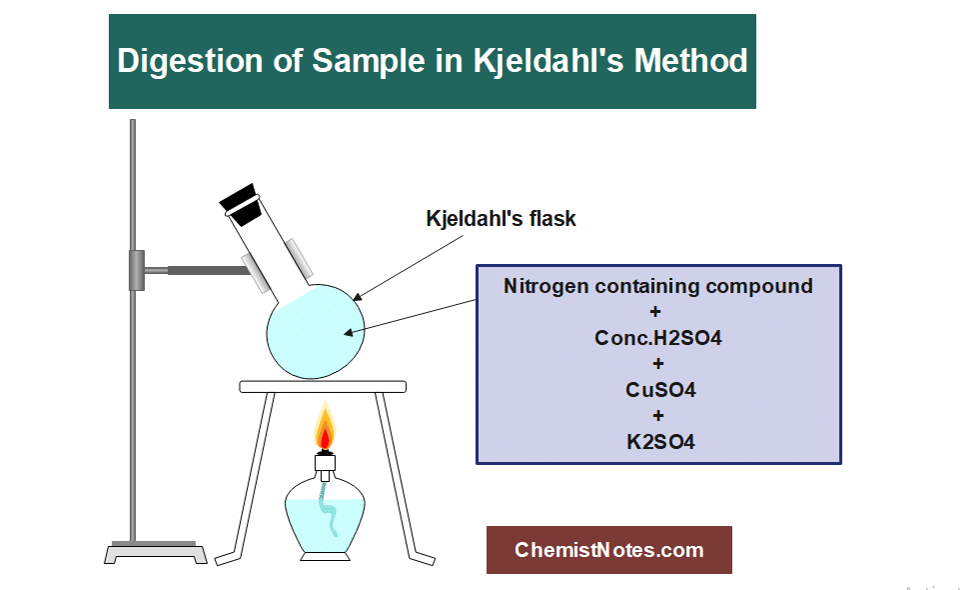 Digestion of Sample in Kjeldahl's Method

Kjeldahl's flask

Nitrogen containing compound
+
Conc.H2SO4
+
CuSO4
+
K2SO4

ChemistNotes.com